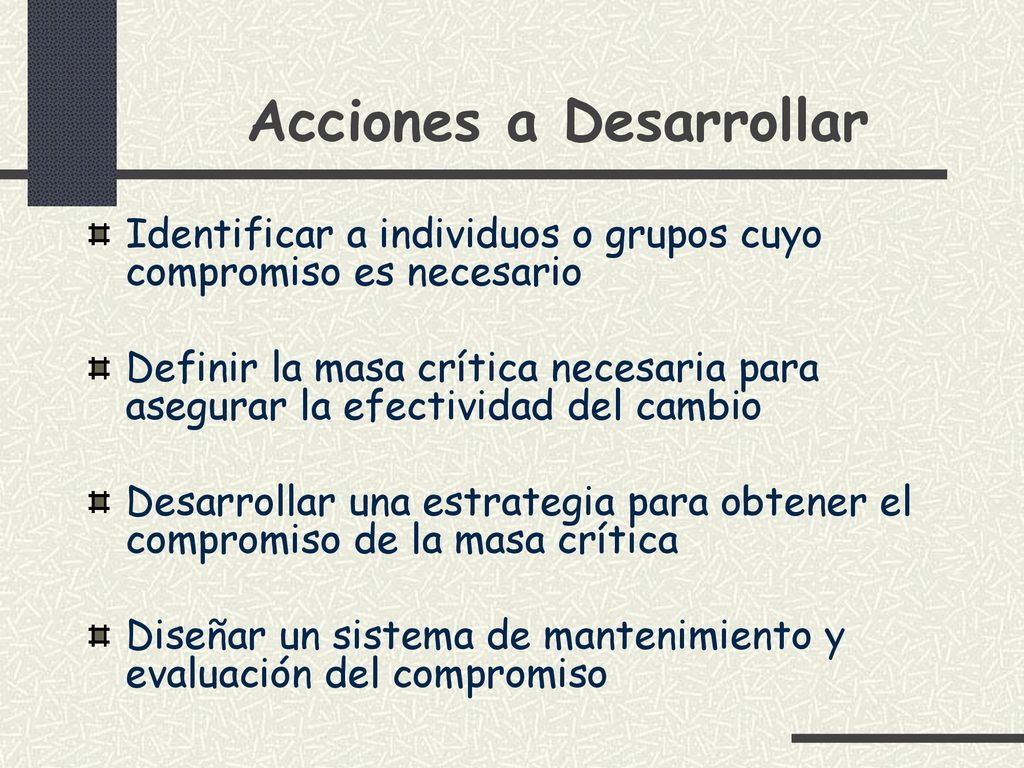 Acciones a Desarrollar

Identificar a individuos o grupos cuyo compromiso es necesario

Definir la masa crítica necesaria para asegurar la efectividad del cambio

Desarrollar una estrategia para obtener el compromiso de la masa crítica

Diseñar un sistema de mantenimiento y evaluación del compromiso